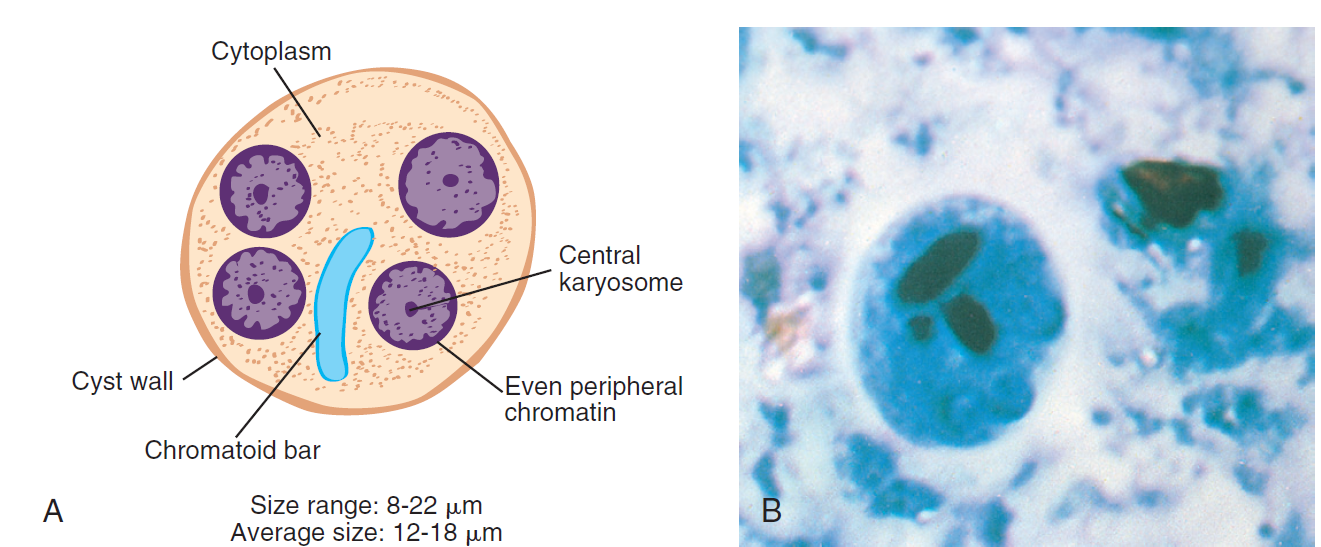 Cytoplasm

Central karyosome

Cyst wall

Even peripheral chromatin

Chromatoid bar

A

Size range: 8-22 $\mu$m
Average size: 12-18 $\mu$m

B